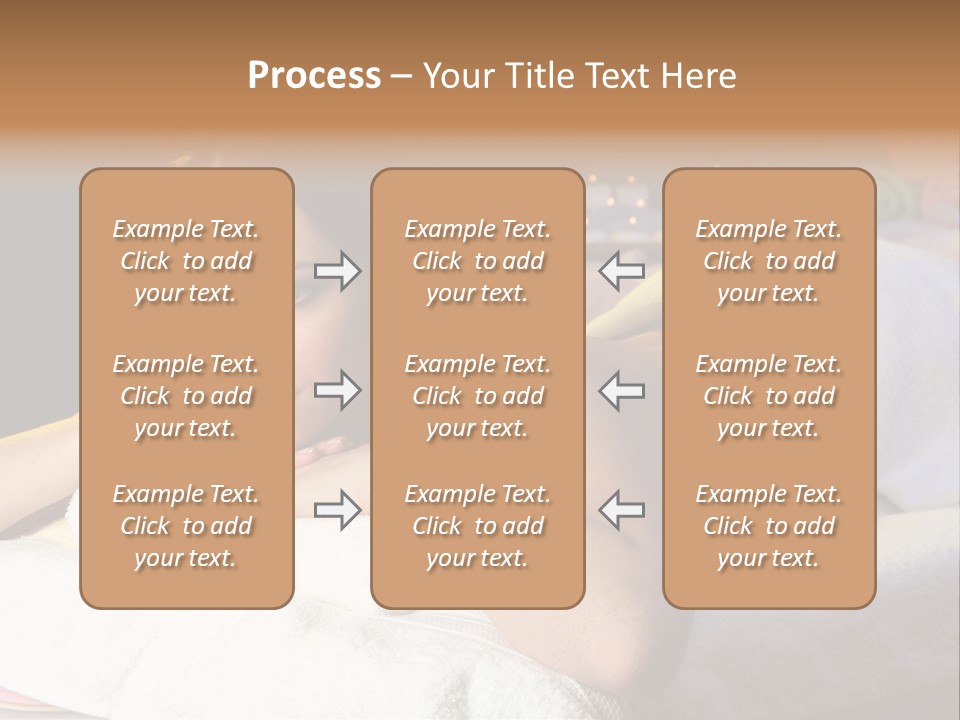 Process – Your Title Text Here

Example Text. Click to add your text.

Example Text. Click to add your text.

Example Text. Click to add your text.

Example Text. Click to add your text.

Example Text. Click to add your text.

Example Text. Click to add your text.

Example Text. Click to add your text.

Example Text. Click to add your text.

Example Text. Click to add your text.